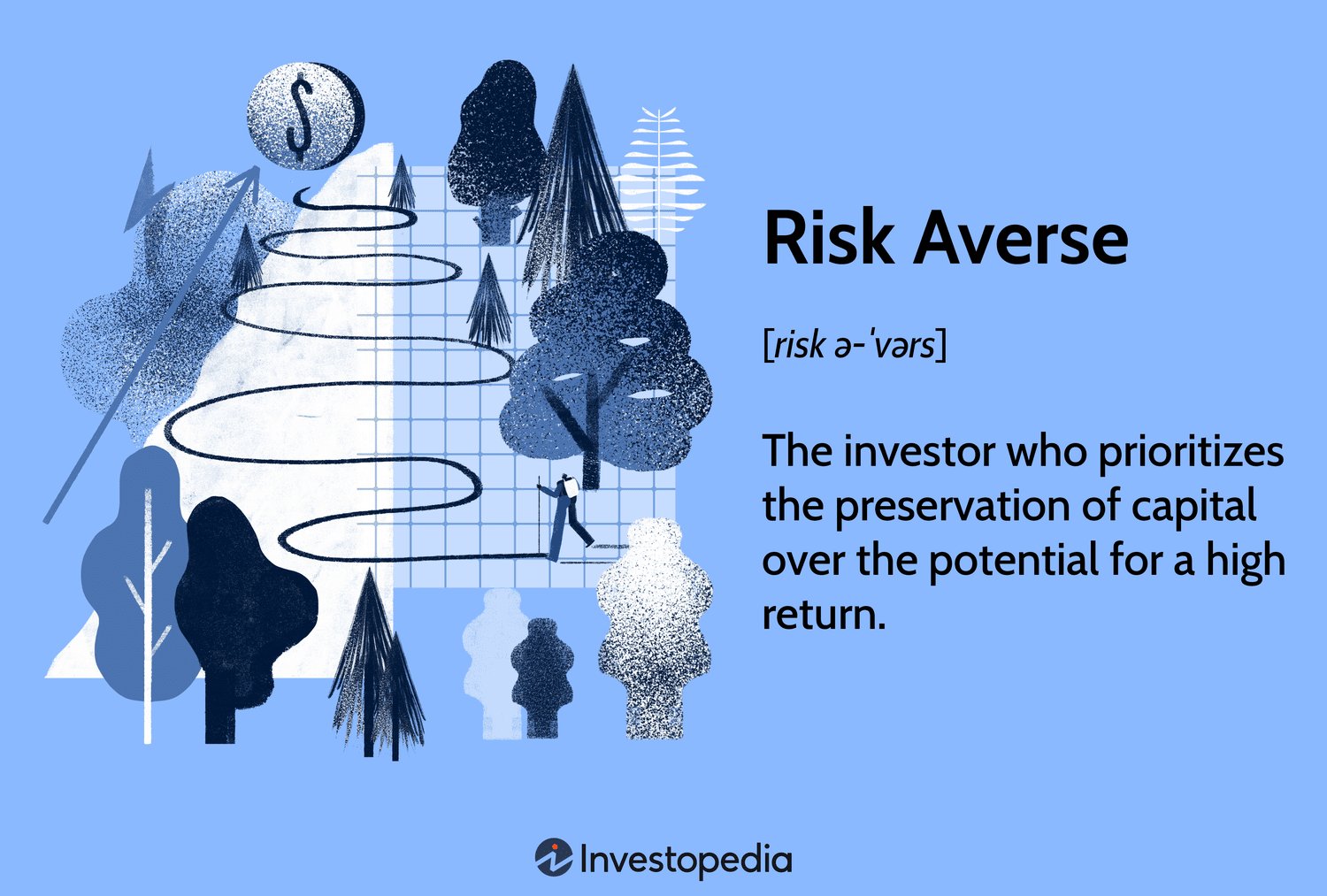 $

Risk Averse

[risk ə-ˈvərs]

The investor who prioritizes the preservation of capital over the potential for a high return.

Investopedia